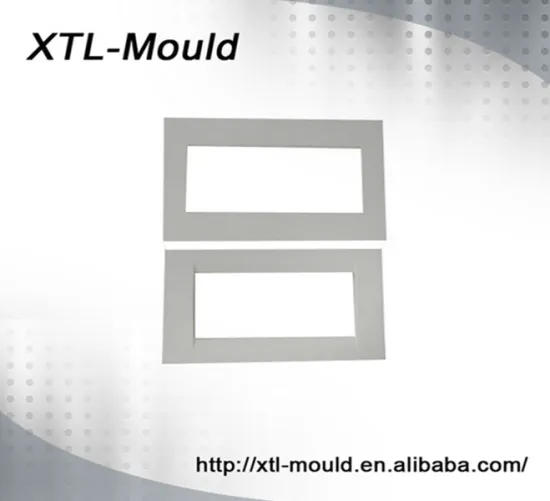 XTL-Mould

http://xtl-mould.en.alibaba.com/